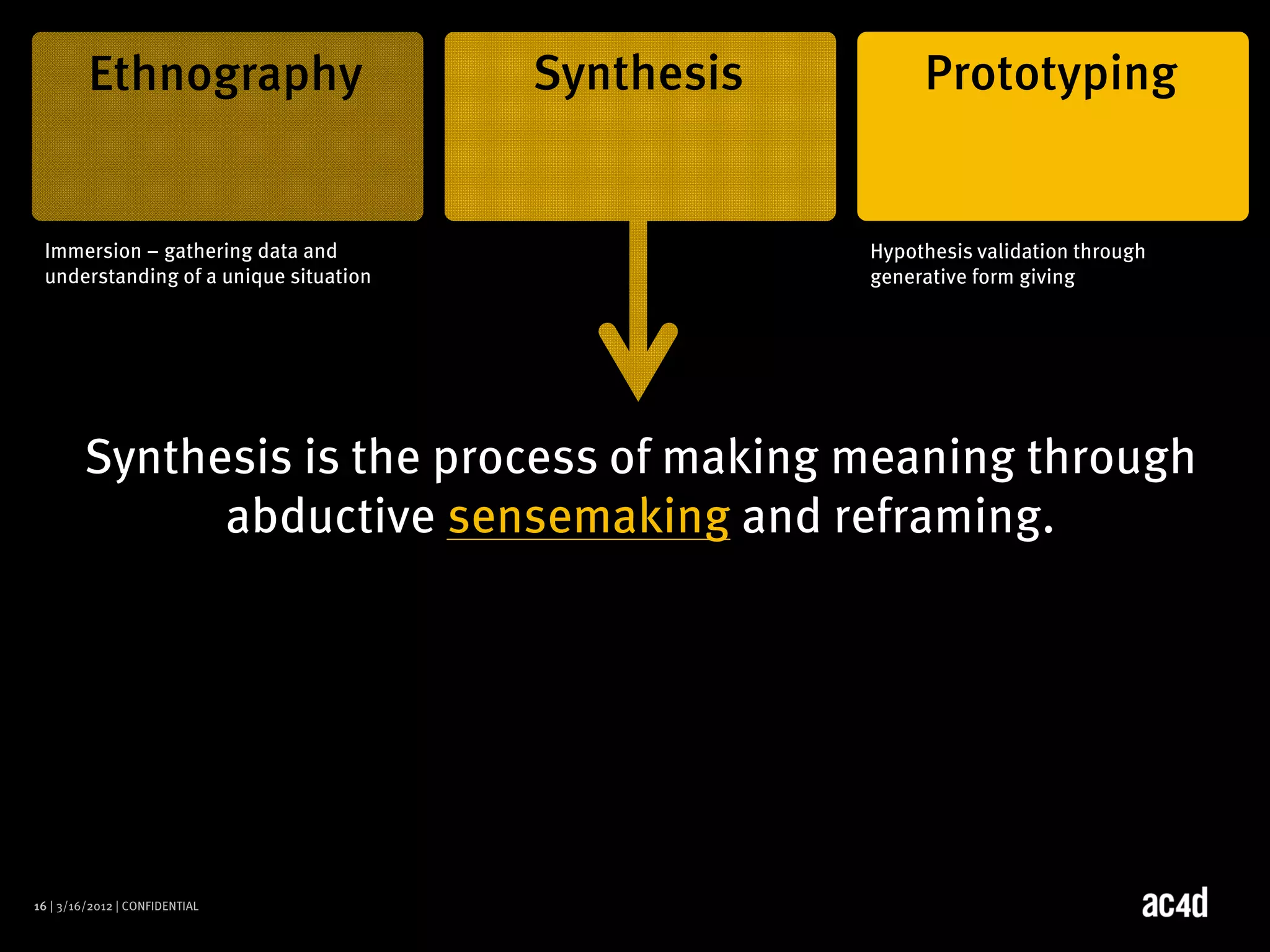 Ethnography

Synthesis

Prototyping

Immersion – gathering data and understanding of a unique situation

Hypothesis validation through generative form giving

Synthesis is the process of making meaning through abductive sensemaking and reframing.

16 | 3/16/2012 | CONFIDENTIAL

ac4d